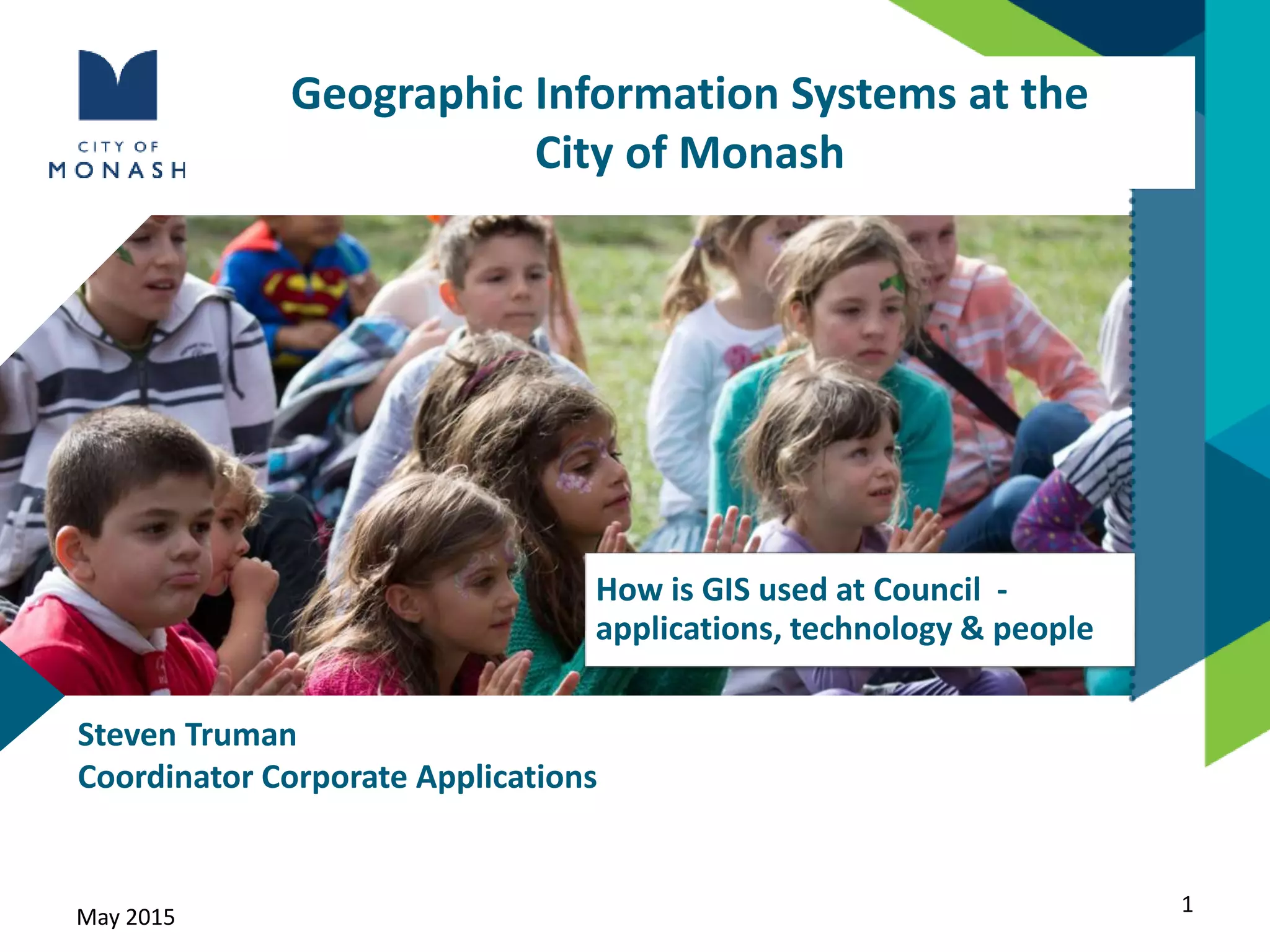 CITY OF
MONASH

Geographic Information Systems at the City of Monash

How is GIS used at Council - applications, technology & people

Steven Truman
Coordinator Corporate Applications

May 2015

1